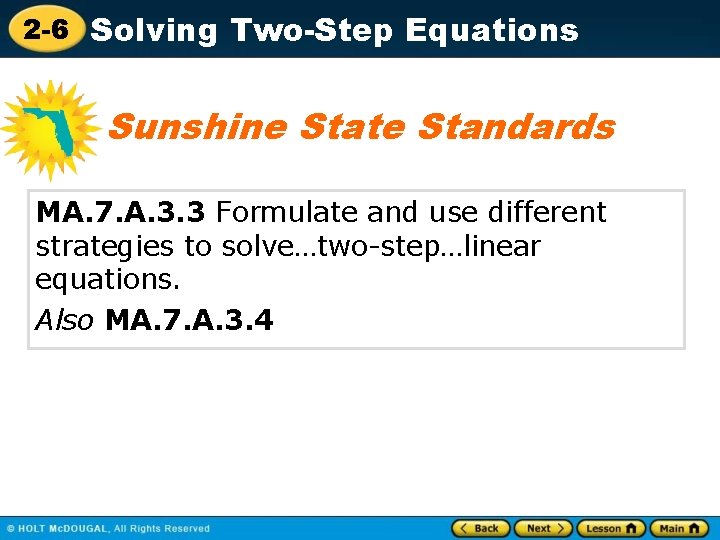 2-6 Solving Two-Step Equations

Sunshine State Standards

MA.7.A.3.3 Formulate and use different strategies to solve…two-step…linear equations.

Also MA.7.A.3.4

© HOLT McDOUGAL, All Rights Reserved

Back Next Lesson Main